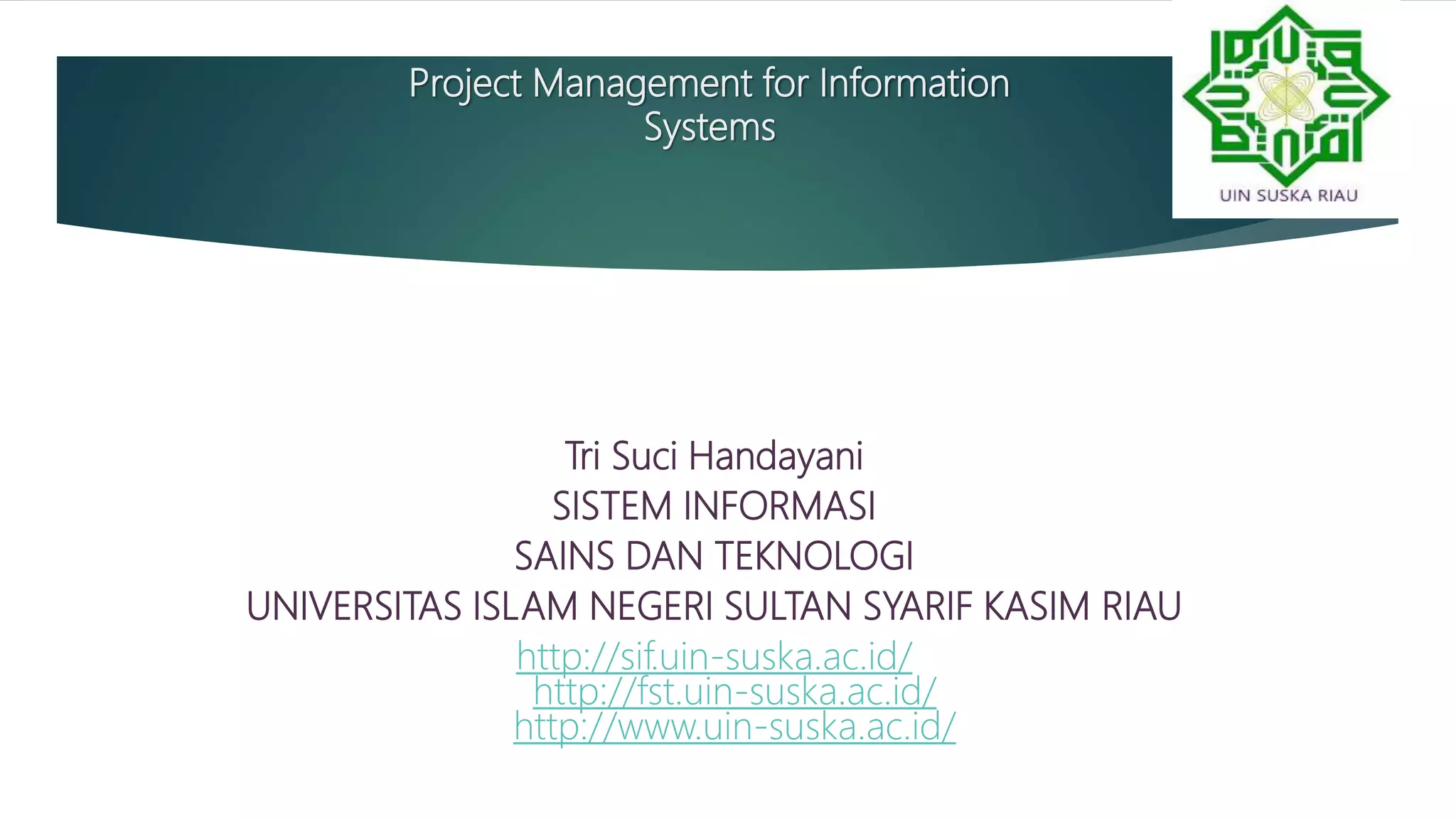 Project Management for Information Systems

UIN SUSKA RIAU

Tri Suci Handayani
SISTEM INFORMASI
SAINS DAN TEKNOLOGI
UNIVERSITAS ISLAM NEGERI SULTAN SYARIF KASIM RIAU
http://sif.uin-suska.ac.id/
http://fst.uin-suska.ac.id/
http://www.uin-suska.ac.id/